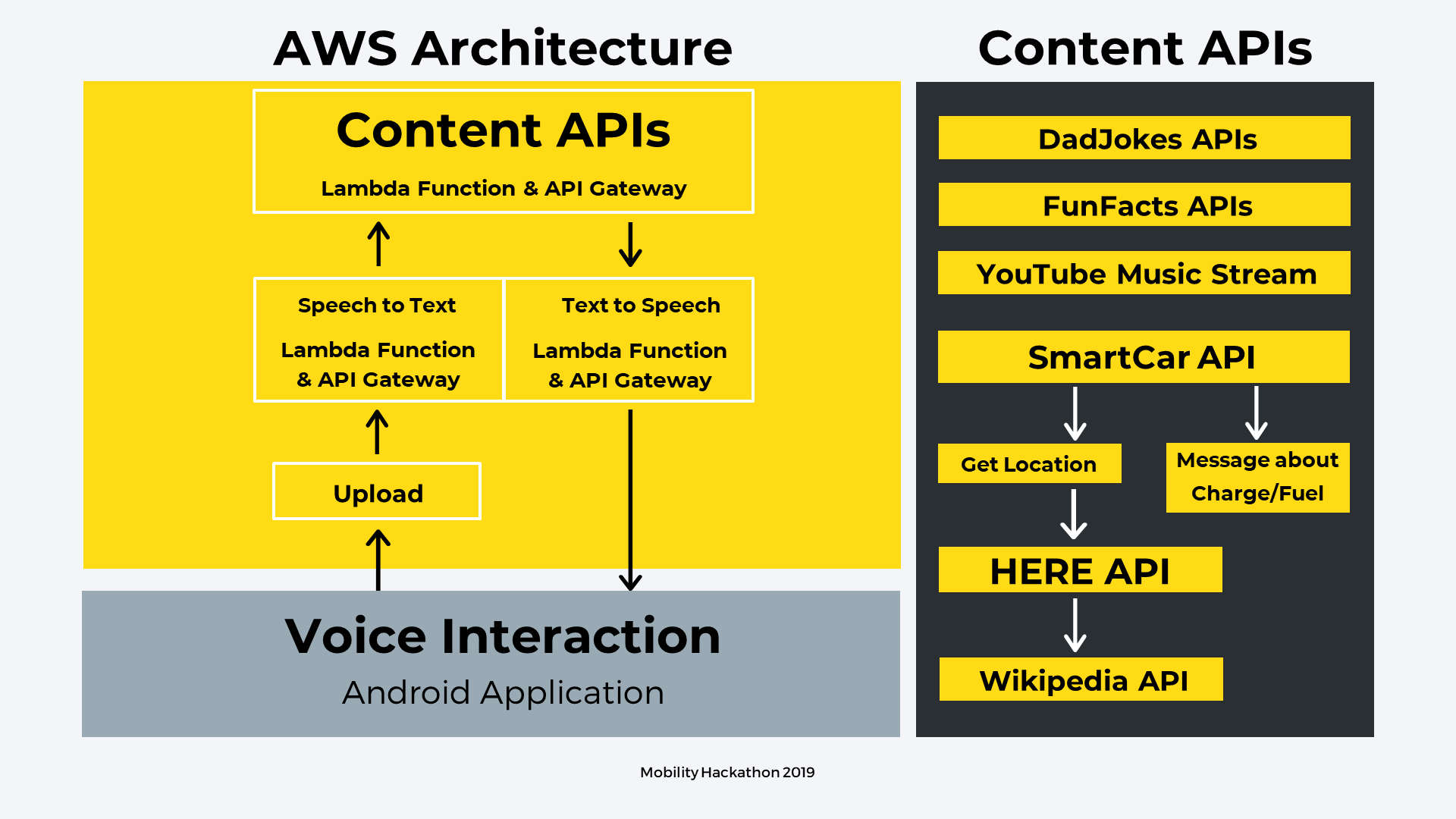 AWS Architecture

Content APIs

Lambda Function & API Gateway

Speech to Text

Lambda Function & API Gateway

Text to Speech

Lambda Function & API Gateway

Upload

Voice Interaction

Android Application

Content APIs

DadJokes APIs

FunFacts APIs

YouTube Music Stream

SmartCar API

Get Location

Message about Charge/Fuel

HERE API

Wikipedia API

Mobility Hackathon 2019